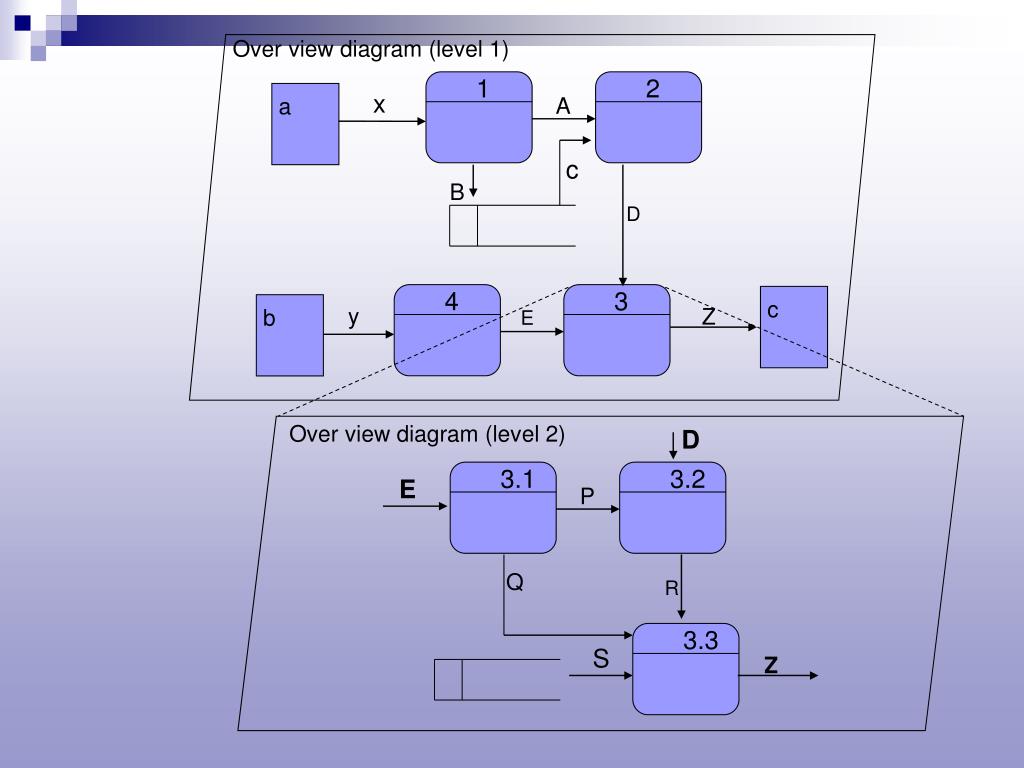 Over view diagram (level 1)

a

x

1

A

2

B

c

D

b

y

4

E

3

Z

c

Over view diagram (level 2)

D

E

3.1

P

3.2

Q

R

3.3

S

Z